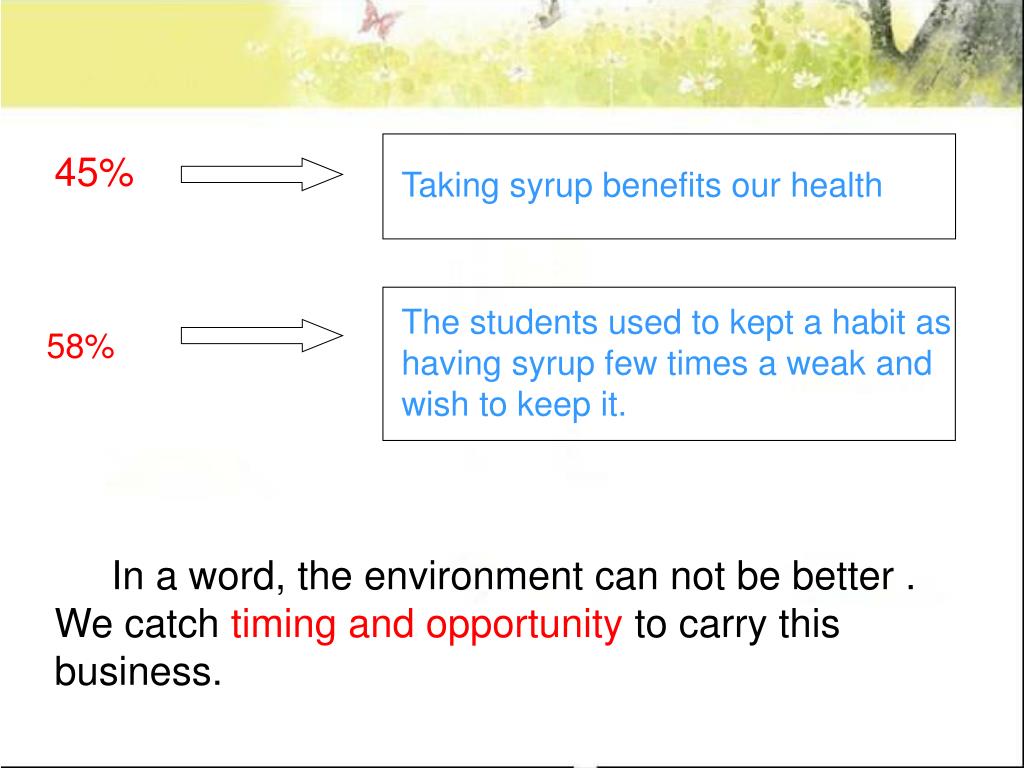 45%

Taking syrup benefits our health

58%

The students used to kept a habit as having syrup few times a weak and wish to keep it.

In a word, the environment can not be better . We catch timing and opportunity to carry this business.